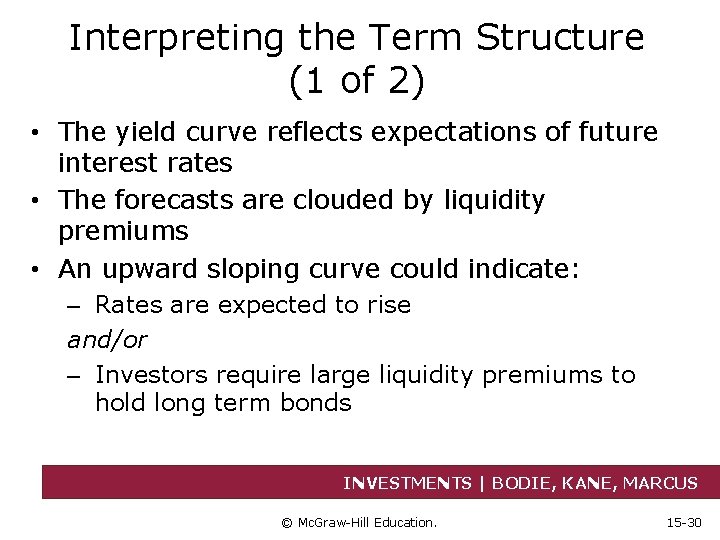 Interpreting the Term Structure (1 of 2)

• The yield curve reflects expectations of future interest rates

• The forecasts are clouded by liquidity premiums

• An upward sloping curve could indicate:

– Rates are expected to rise

and/or

– Investors require large liquidity premiums to hold long term bonds

INVESTMENTS | BODIE, KANE, MARCUS

© McGraw-Hill Education.

15-30